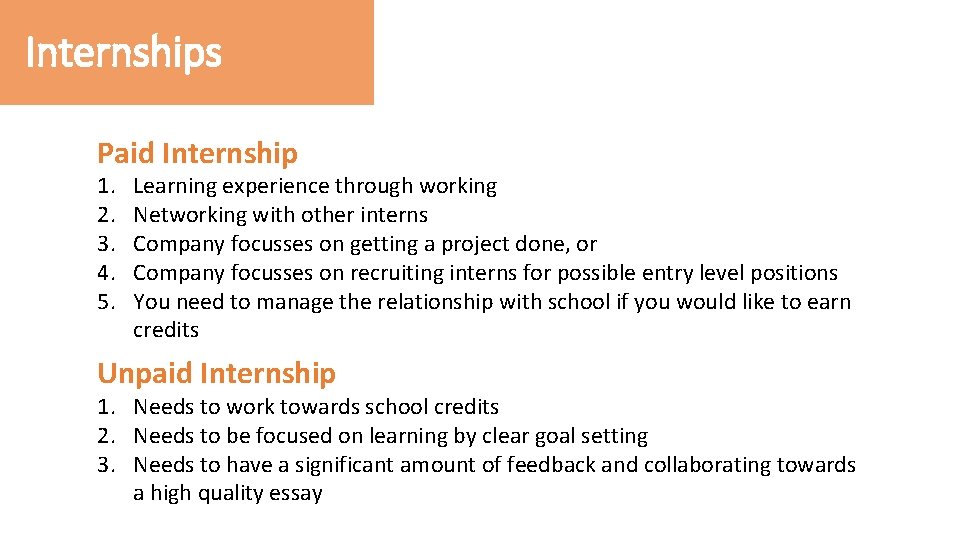 Internships

Paid Internship

1. Learning experience through working
2. Networking with other interns
3. Company focusses on getting a project done, or
4. Company focusses on recruiting interns for possible entry level positions
5. You need to manage the relationship with school if you would like to earn credits

Unpaid Internship

1. Needs to work towards school credits
2. Needs to be focused on learning by clear goal setting
3. Needs to have a significant amount of feedback and collaborating towards a high quality essay